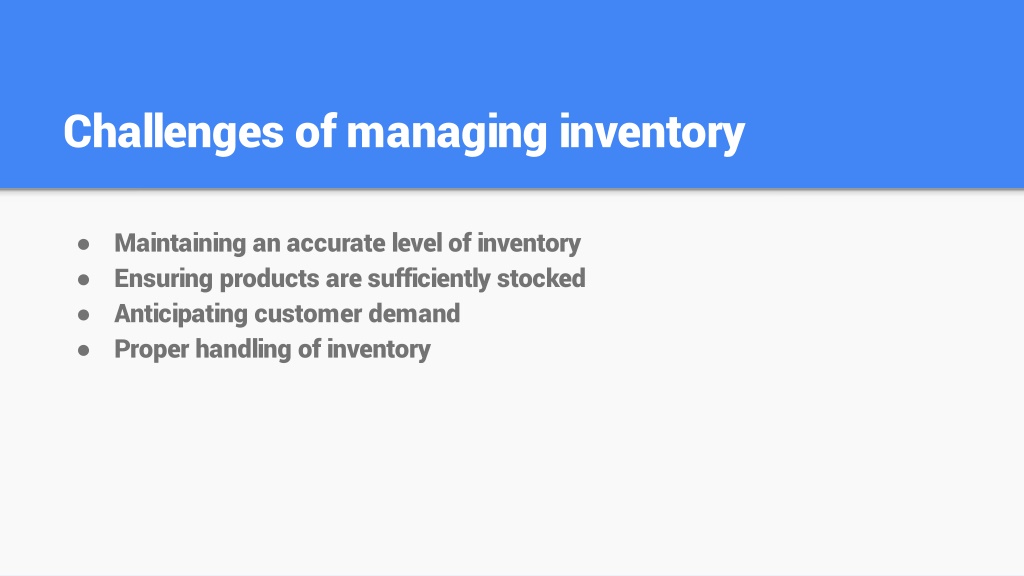 Challenges of managing inventory

● Maintaining an accurate level of inventory
● Ensuring products are sufficiently stocked
● Anticipating customer demand
● Proper handling of inventory